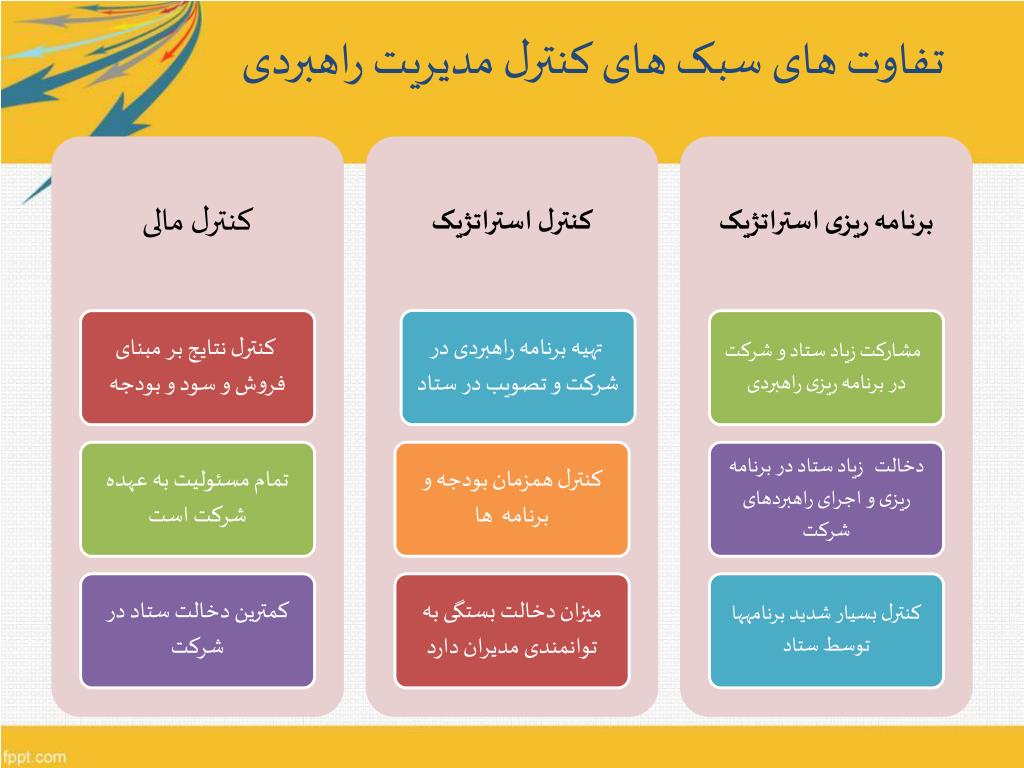 تفاوت های سبک های کنترل مدیریت راهبردی

برنامه ریزی استراتژیک

مشارکت زیاد ستاد و شرکت در برنامه ریزی راهبردی

دخالت زیاد ستاد در برنامه ریزی و اجرای راهبردهای شرکت

کنترل بسیار شدید برنامهها توسط ستاد

کنترل استراتژیک

تهیه برنامه راهبردی در شرکت و تصویب در ستاد

کنترل همزمان بودجه و برنامه ها

میزان دخالت بستگی به توانمندی مدیران دارد

کنترل مالی

کنترل نتایج بر مبنای فروش و سود و بودجه

تمام مسئولیت به عهده شرکت است

کمترین دخالت ستاد در شرکت

fppt.com